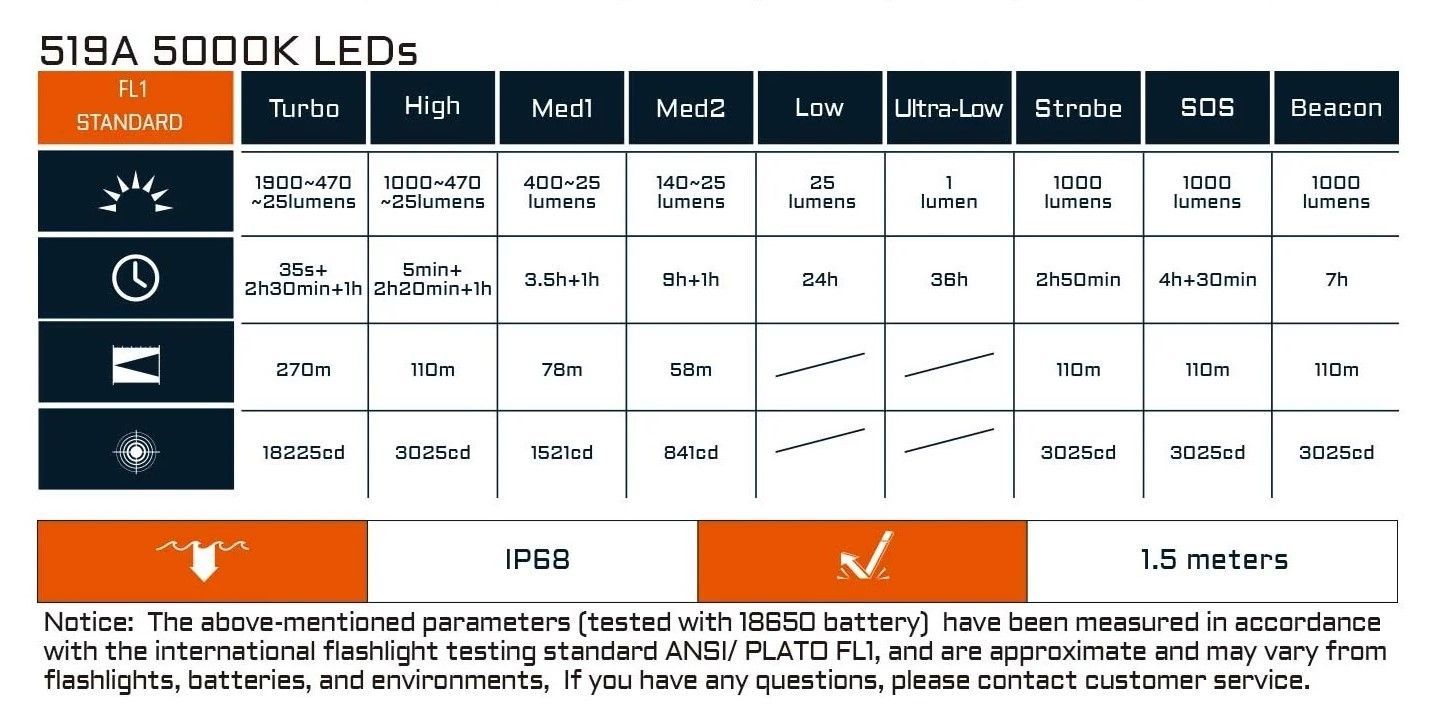 519A 5000K LEDs

| FL1 STANDARD | Turbo | High | Med1 | Med2 | Low | Ultra-Low | Strobe | SOS | Beacon |
|---|---|---|---|---|---|---|---|---|---|
| | 1900~470 ~25lumens | 1000~470 ~25lumens | 400~25 lumens | 140~25 lumens | 25 lumens | 1 lumen | 1000 lumens | 1000 lumens | 1000 lumens |
| | 35s+ 2h30min+1h | 5min+ 2h20min+1h | 3.5h+1h | 9h+1h | 24h | 36h | 2h50min | 4h+30min | 7h |
| | 270m | 110m | 78m | 58m | | | 110m | 110m | 110m |
| | 18225cd | 3025cd | 1521cd | 841cd | | | 3025cd | 3025cd | 3025cd |

| | IP68 | | 1.5 meters |
|---|---|---|---|

Notice: The above-mentioned parameters (tested with 18650 battery) have been measured in accordance with the international flashlight testing standard ANSI/ PLATO FL1, and are approximate and may vary from flashlights, batteries, and environments, If you have any questions, please contact customer service.